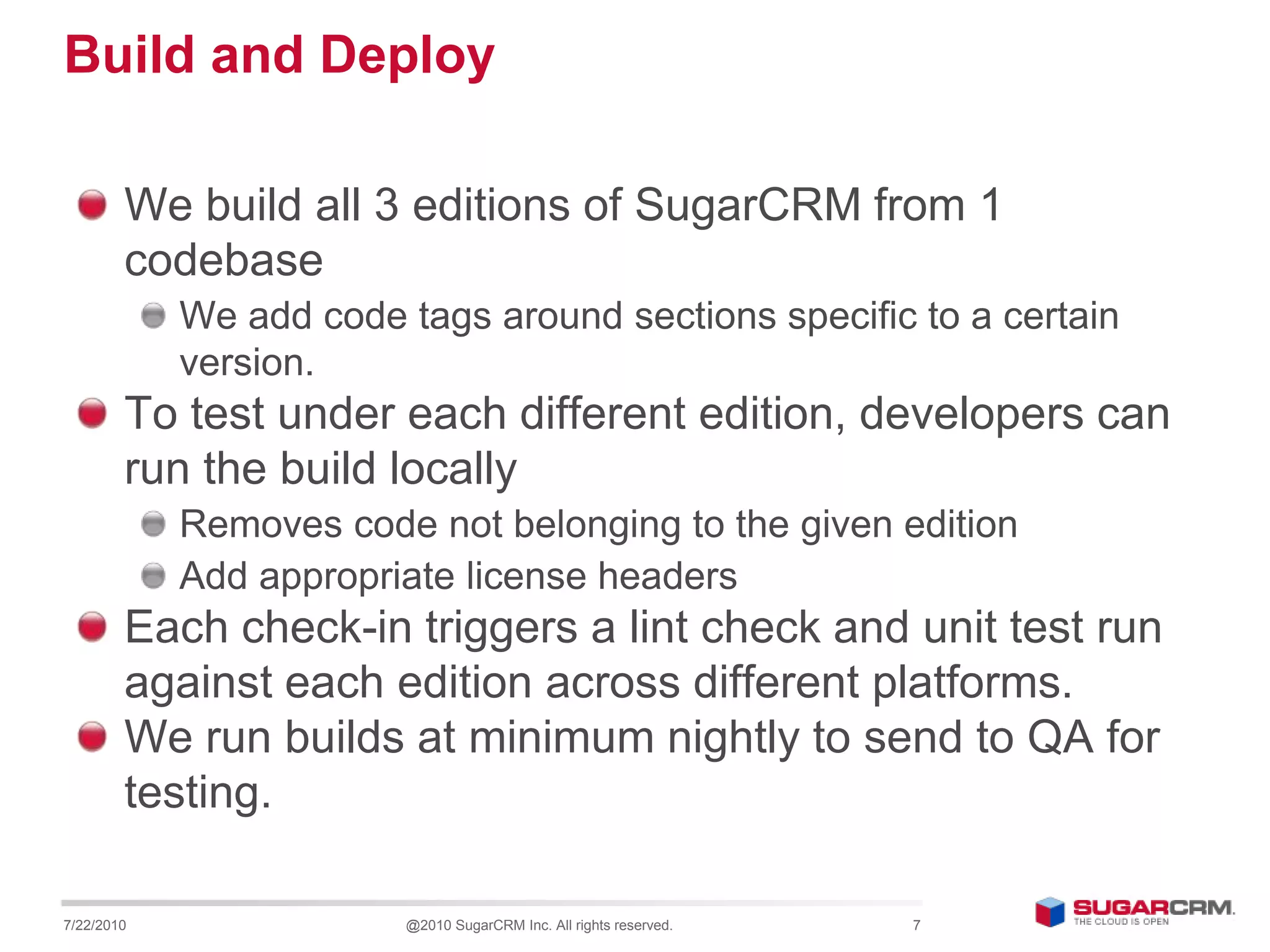 Build and Deploy

We build all 3 editions of SugarCRM from 1 codebase

We add code tags around sections specific to a certain version.

To test under each different edition, developers can run the build locally

Removes code not belonging to the given edition

Add appropriate license headers

Each check-in triggers a lint check and unit test run against each edition across different platforms.

We run builds at minimum nightly to send to QA for testing.

7/22/2010

@2010 SugarCRM Inc. All rights reserved.

7

SUGARCRM.
THE CLOUD IS OPEN